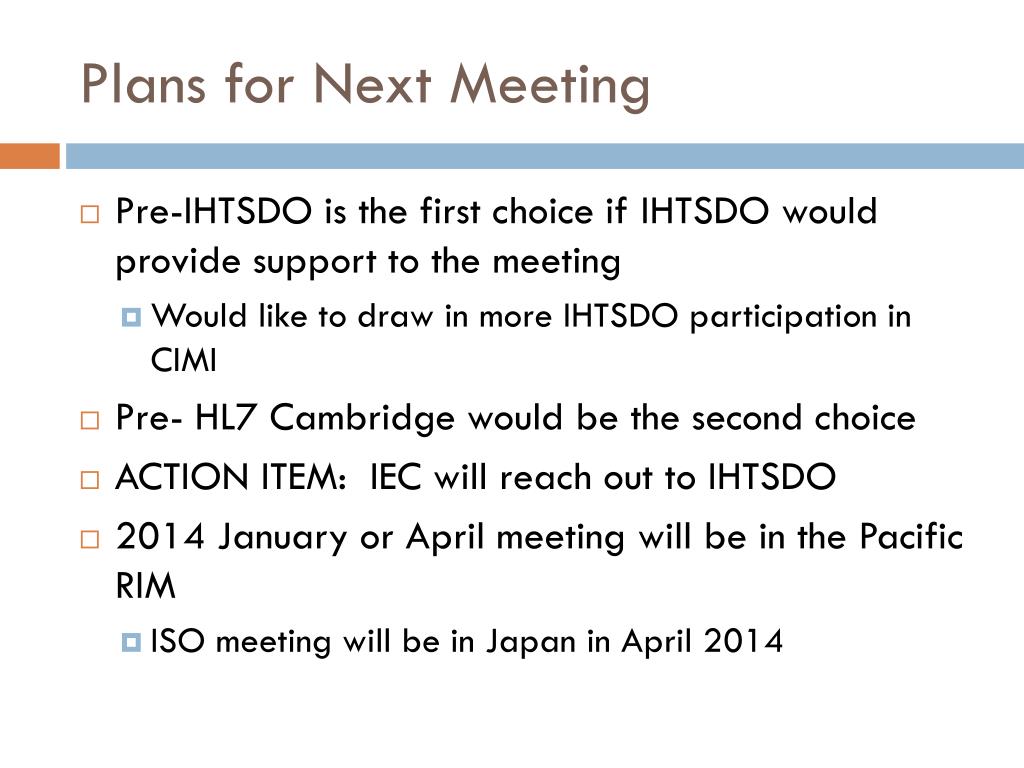 Plans for Next Meeting

Pre-IHTSDO is the first choice if IHTSDO would provide support to the meeting

Would like to draw in more IHTSDO participation in CIMI

Pre- HL7 Cambridge would be the second choice

ACTION ITEM:  IEC will reach out to IHTSDO

2014 January or April meeting will be in the Pacific RIM

ISO meeting will be in Japan in April 2014